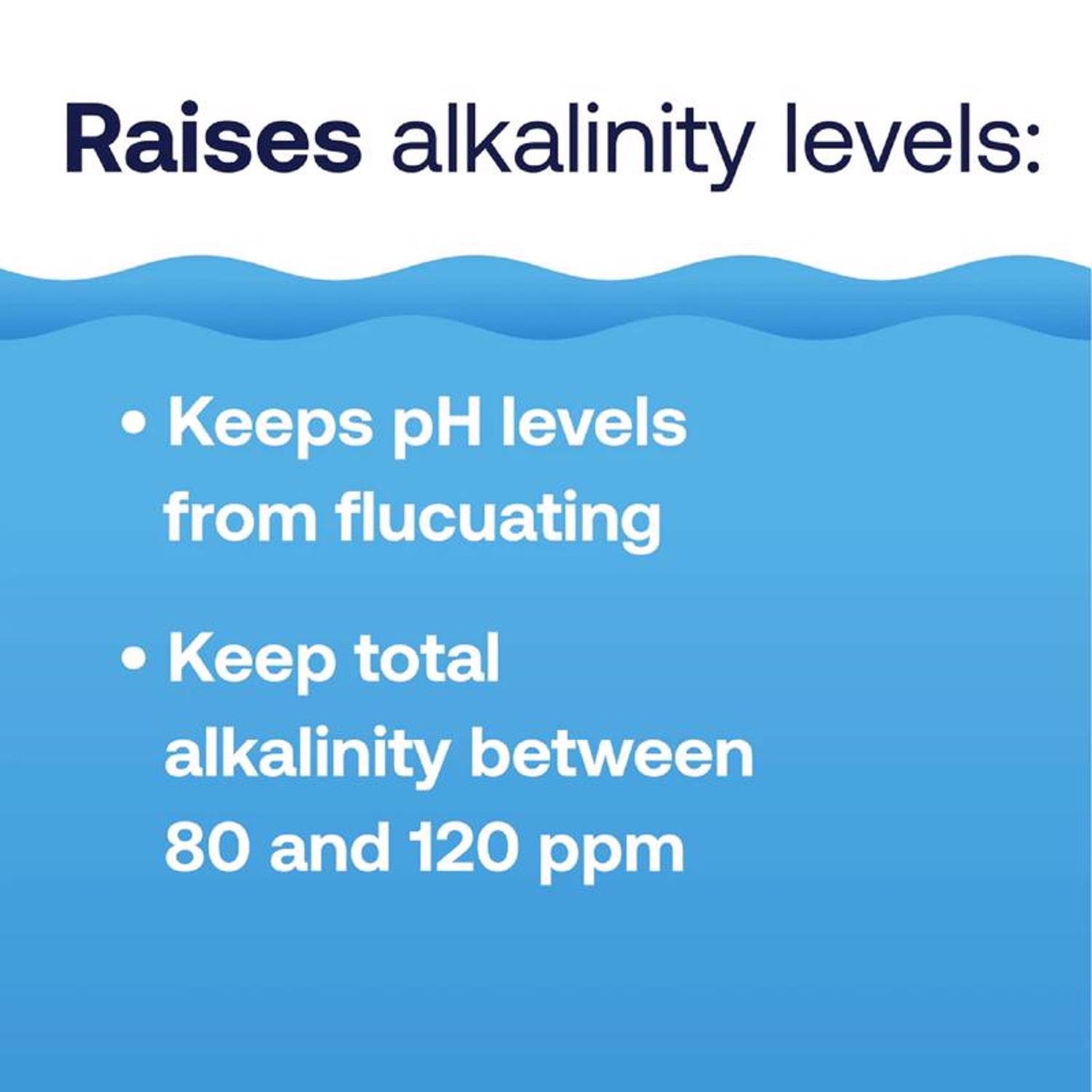 Raises alkalinity levels:

• Keeps pH levels from flucuating

• Keep total alkalinity between 80 and 120 ppm